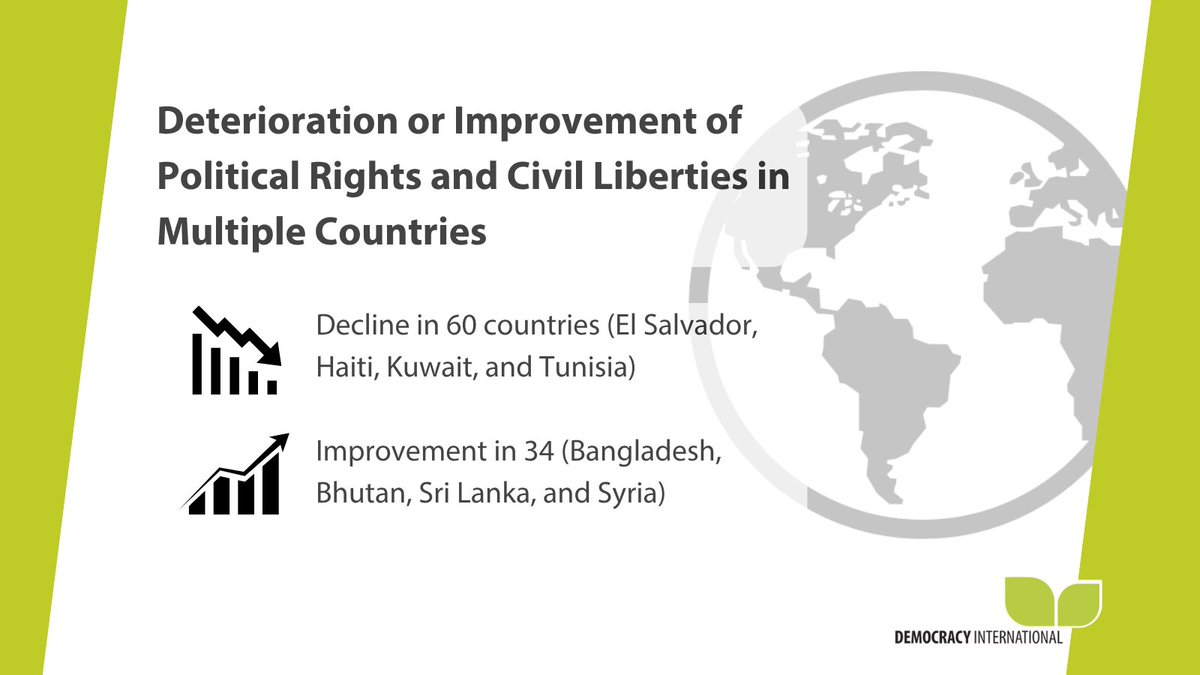 Deterioration or Improvement of Political Rights and Civil Liberties in Multiple Countries

Decline in 60 countries (El Salvador, Haiti, Kuwait, and Tunisia)

Improvement in 34 (Bangladesh, Bhutan, Sri Lanka, and Syria)

DEMOCRACY INTERNATIONAL